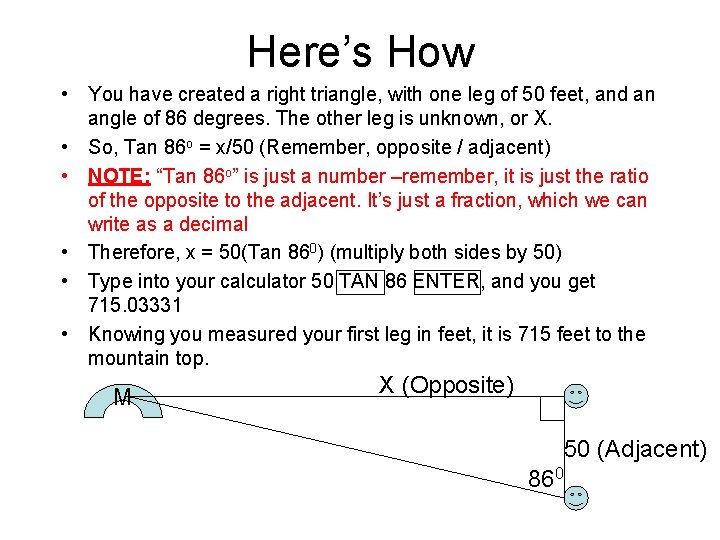 Here's How

• You have created a right triangle, with one leg of 50 feet, and an angle of 86 degrees. The other leg is unknown, or X.

• So, Tan $86^o$ = x/50 (Remember, opposite / adjacent)

• NOTE: "Tan $86^o$" is just a number –remember, it is just the ratio of the opposite to the adjacent. It's just a fraction, which we can write as a decimal

• Therefore, x = 50(Tan $86^0$) (multiply both sides by 50)

• Type into your calculator 50 TAN 86 ENTER, and you get 715.03331

• Knowing you measured your first leg in feet, it is 715 feet to the mountain top.

M

X (Opposite)

50 (Adjacent)

$86^0$